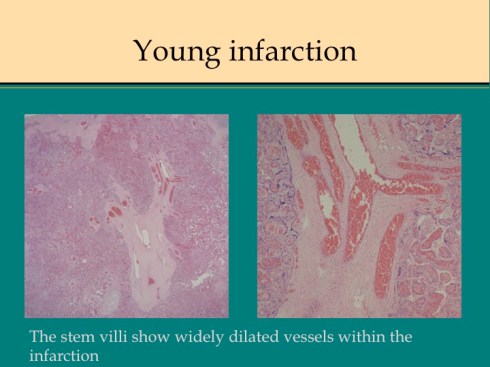 Young infarction

The stem villi show widely dilated vessels within the infarction